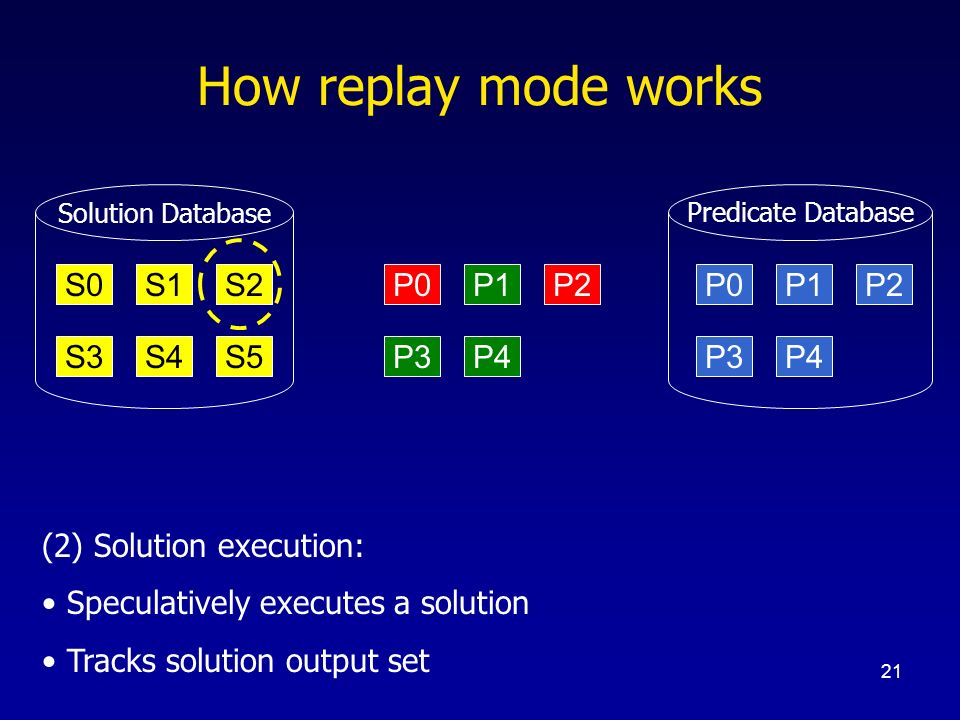 How replay mode works

Solution Database

S0 S1 S2
S3 S4 S5

P0 P1 P2
P3 P4

Predicate Database

P0 P1 P2
P3 P4

(2) Solution execution:

• Speculatively executes a solution

• Tracks solution output set

21